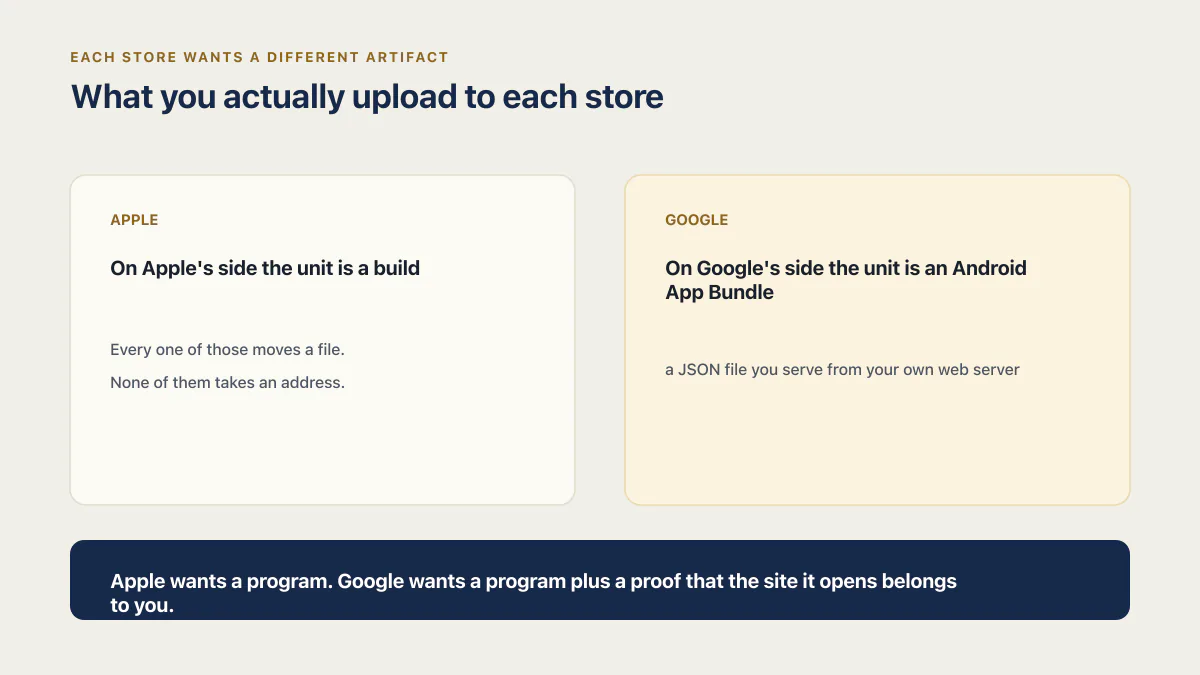 EACH STORE WANTS A DIFFERENT ARTIFACT

What you actually upload to each store

APPLE

On Apple's side the unit is a build

Every one of those moves a file.

None of them takes an address.

GOOGLE

On Google's side the unit is an Android App Bundle

a JSON file you serve from your own web server

Apple wants a program. Google wants a program plus a proof that the site it opens belongs to you.